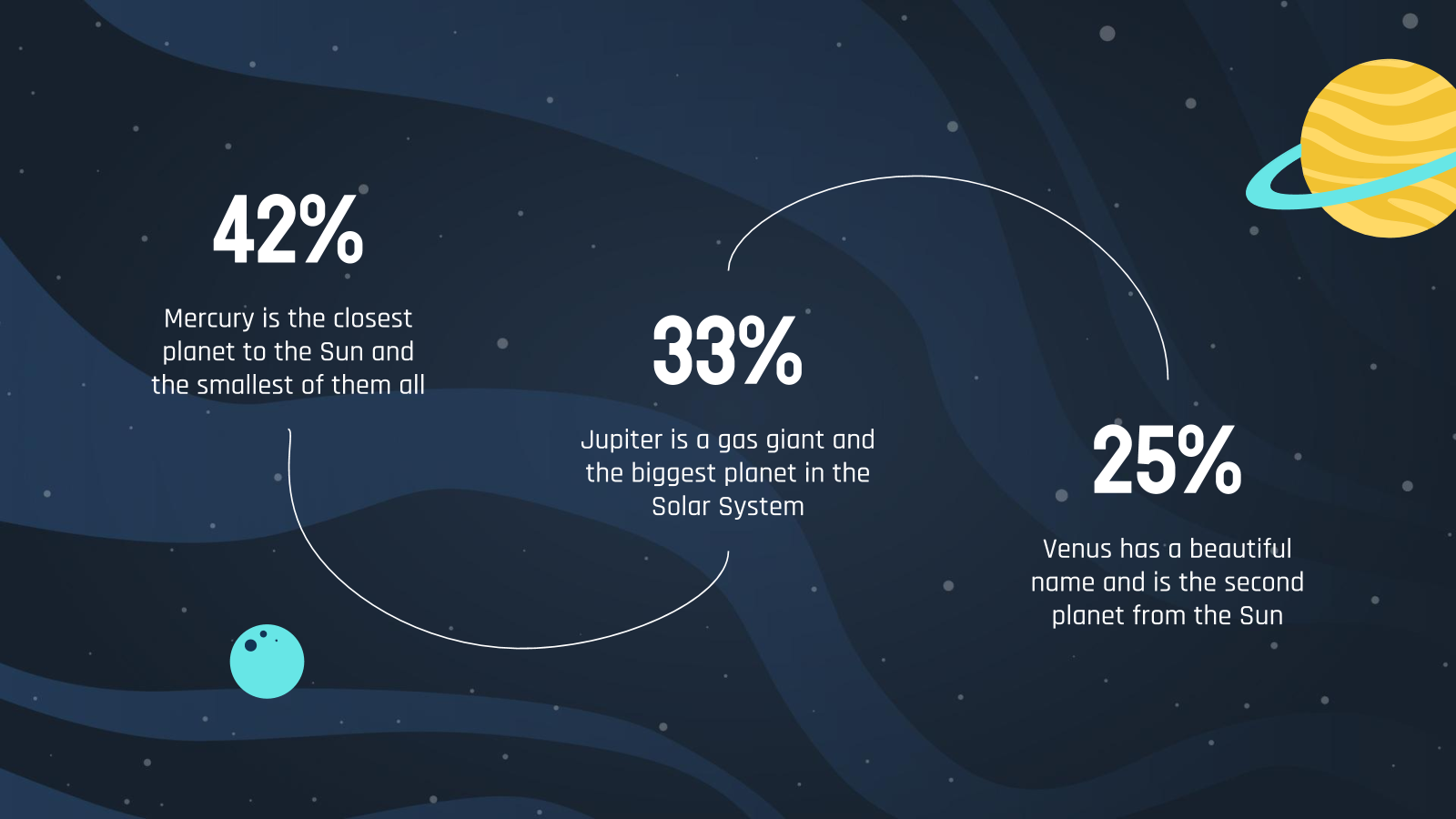 42%

Mercury is the closest planet to the Sun and the smallest of them all

33%

Jupiter is a gas giant and the biggest planet in the Solar System

25%

Venus has a beautiful name and is the second planet from the Sun